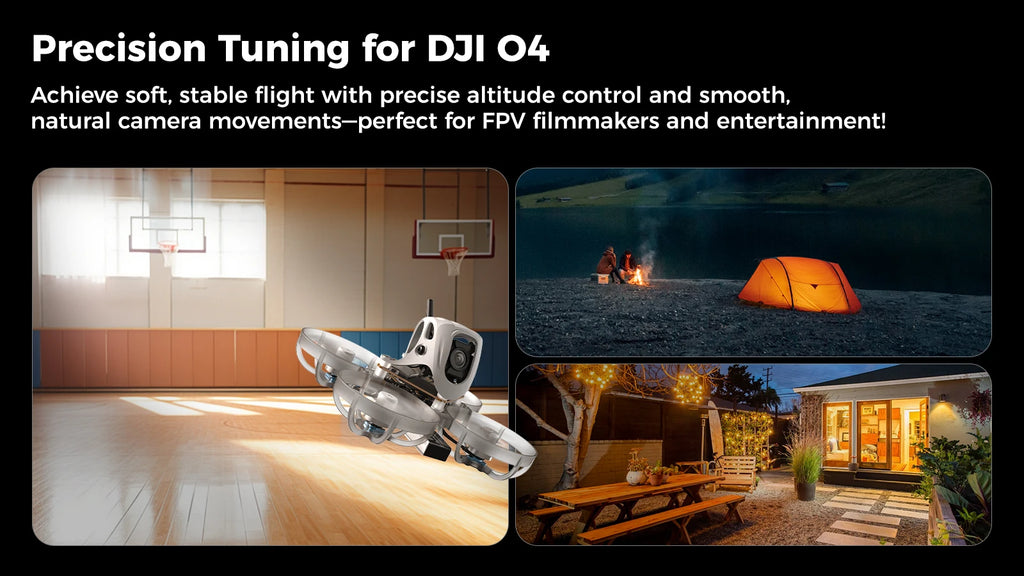 Precision Tuning for DJI O4

Achieve soft, stable flight with precise altitude control and smooth, natural camera movements—perfect for FPV filmmakers and entertainment!